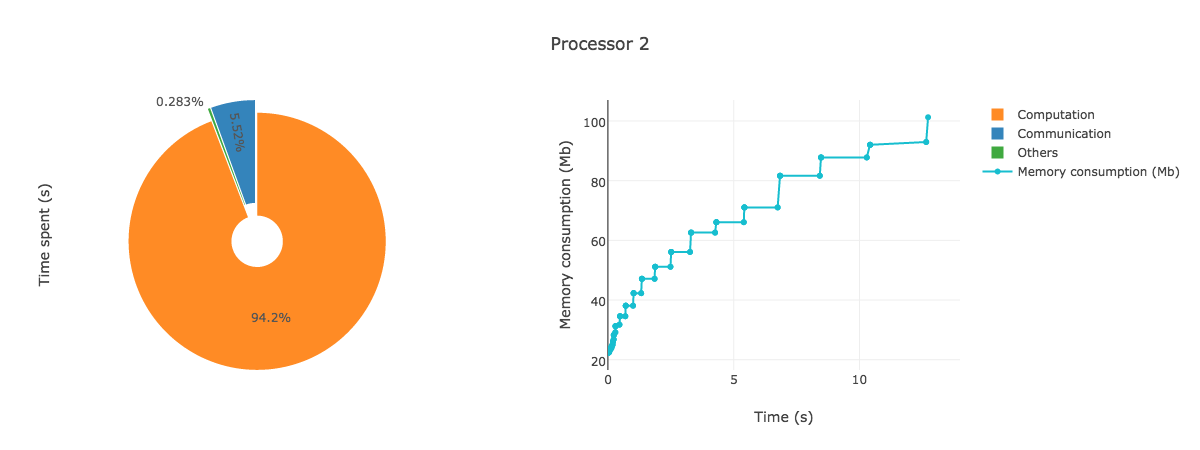 Processor 2

Time spent (s)

0.283%
5.52%
94.2%

Memory consumption (Mb)
100
80
60
40
20
0
5
10
Time (s)

Computation
Communication
Others
Memory consumption (Mb)